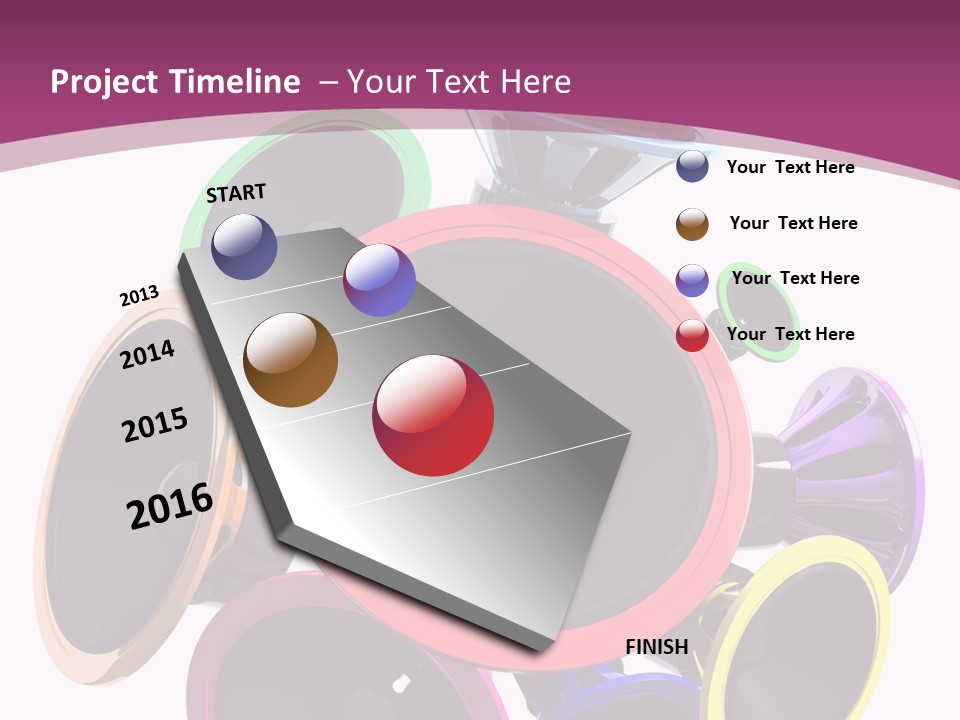 Project Timeline – Your Text Here

START

2013

2014

2015

2016

Your Text Here

Your Text Here

Your Text Here

Your Text Here

FINISH